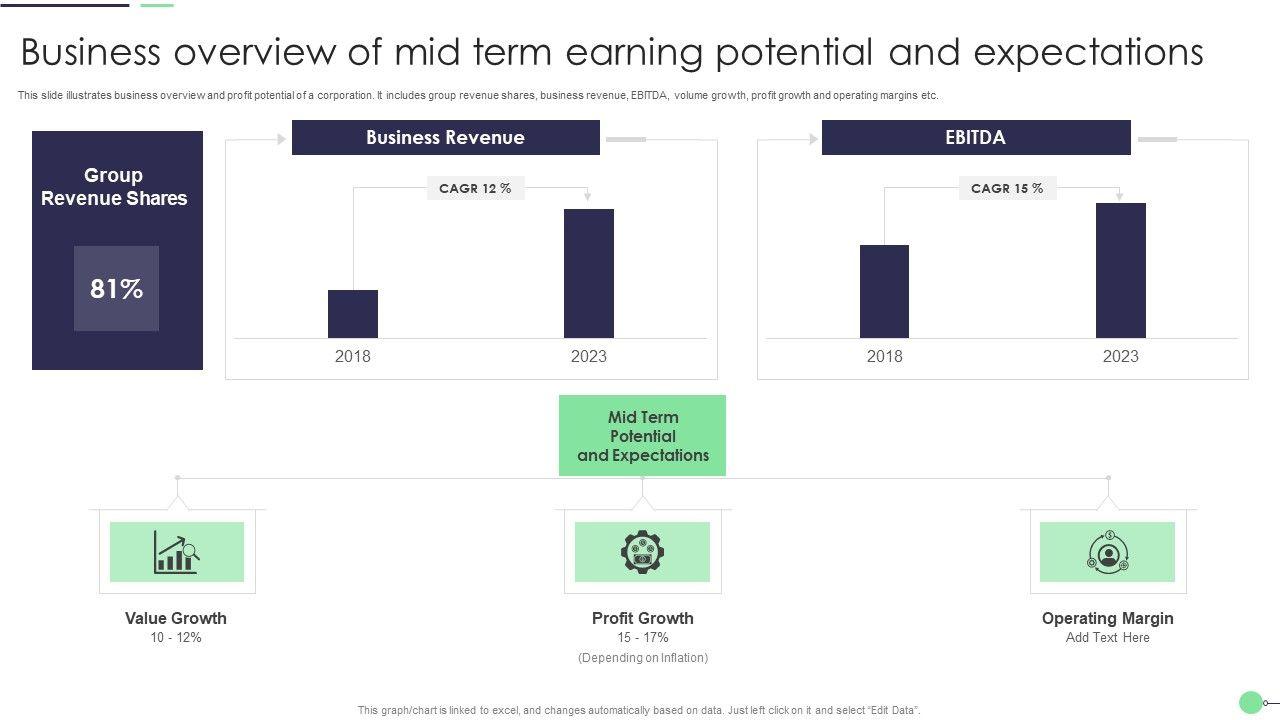 Business overview of mid term earning potential and expectations

This slide illustrates business overview and profit potential of a corporation. It includes group revenue shares, business revenue, EBITDA, volume growth, profit growth and operating margins etc.

Group Revenue Shares

81%

Business Revenue

CAGR 12 %

2018

2023

EBITDA

CAGR 15 %

2018

2023

Mid Term Potential and Expectations

Value Growth
10 - 12%

Profit Growth
15 - 17%
(Depending on Inflation)

Operating Margin
Add Text Here

This graph/chart is linked to excel, and changes automatically based on data. Just left click on it and select "Edit Data".